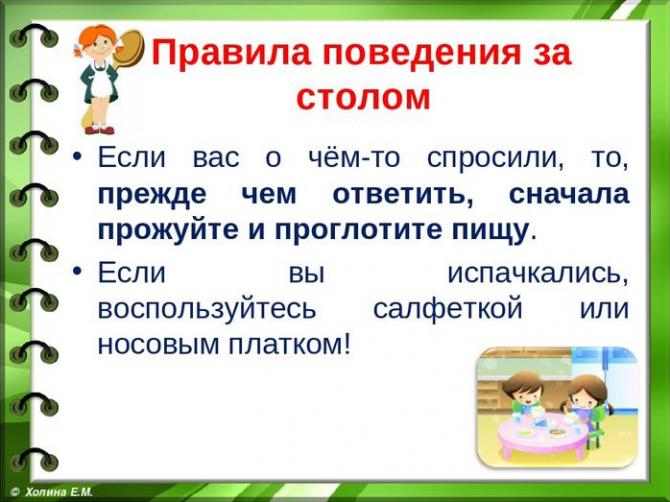 Правила поведения за столом

• Если вас о чём-то спросили, то, прежде чем ответить, сначала прожуйте и проглотите пищу.

• Если вы испачкались, воспользуйтесь салфеткой или носовым платком!

© Холина Е.М.